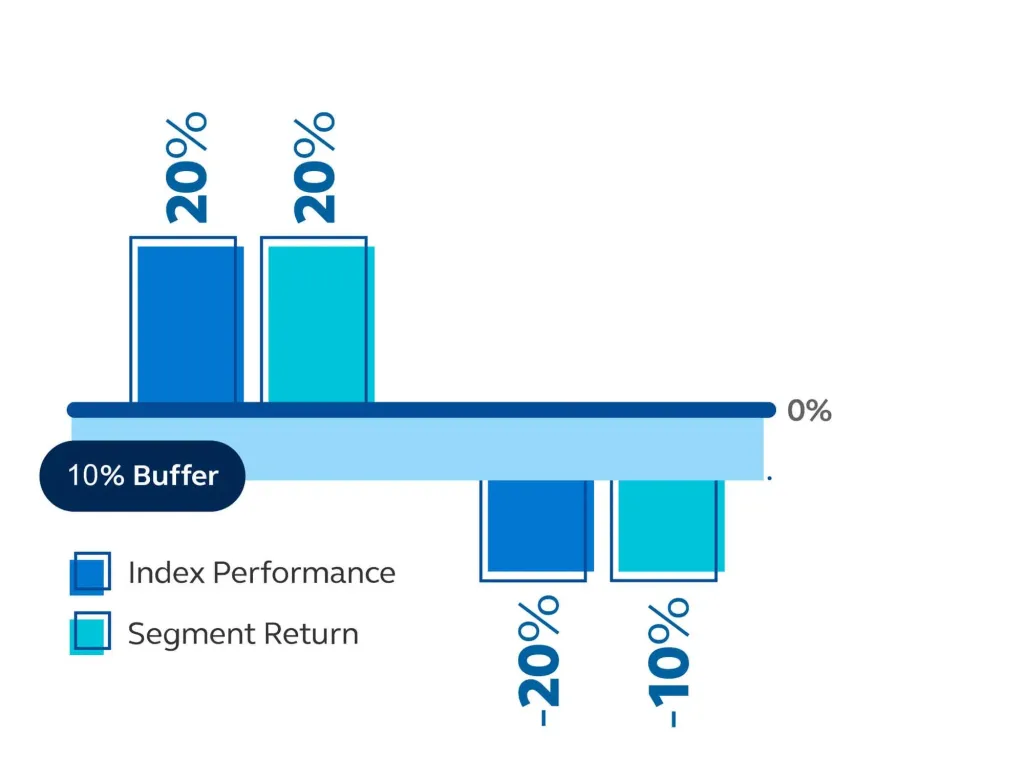 20%
20%
0%
10% Buffer
Index Performance
Segment Return
-20%
-10%